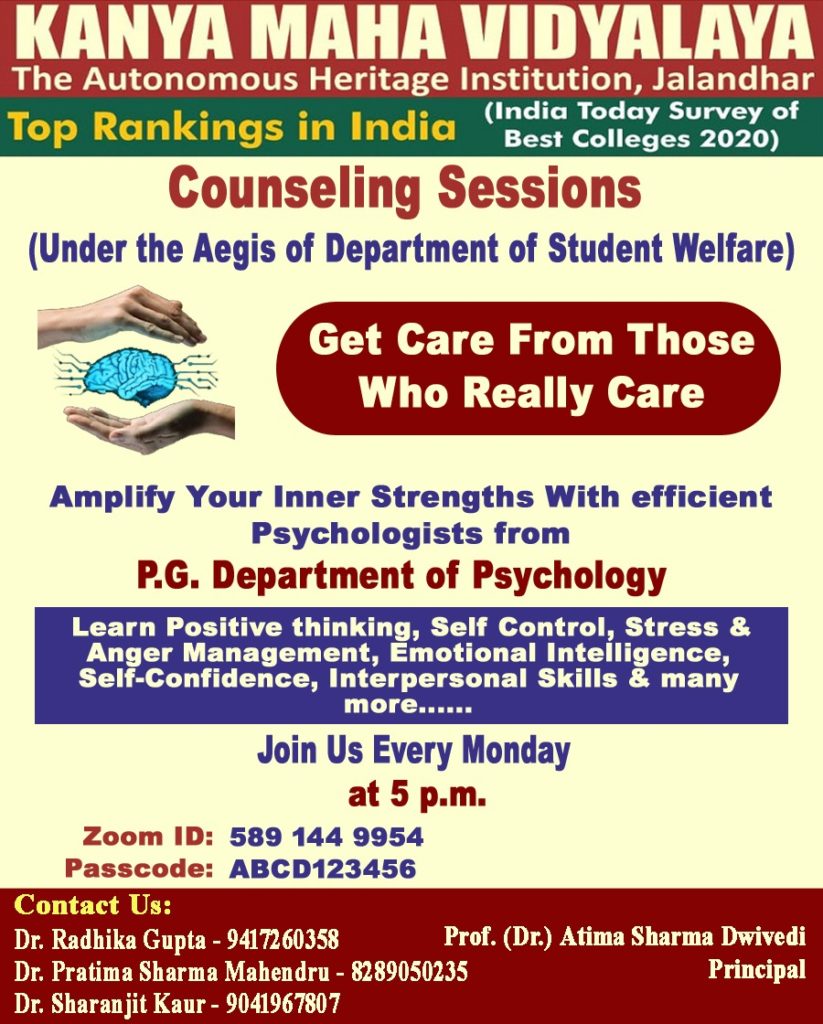 KANYA MAHA VIDYALAYA
The Autonomous Heritage Institution, Jalandhar

Top Rankings in India (India Today Survey of Best Colleges 2020)

Counseling Sessions
(Under the Aegis of Department of Student Welfare)

Get Care From Those Who Really Care

Amplify Your Inner Strengths With efficient Psychologists from
P.G. Department of Psychology

Learn Positive thinking, Self Control, Stress & Anger Management, Emotional Intelligence, Self-Confidence, Interpersonal Skills & many more......

Join Us Every Monday
at 5 p.m.

Zoom ID: 589 144 9954
Passcode: ABCD123456

Contact Us:
Dr. Radhika Gupta - 9417260358
Dr. Pratima Sharma Mahendru - 8289050235
Dr. Sharanjit Kaur - 9041967807

Prof. (Dr.) Atima Sharma Dwivedi
Principal